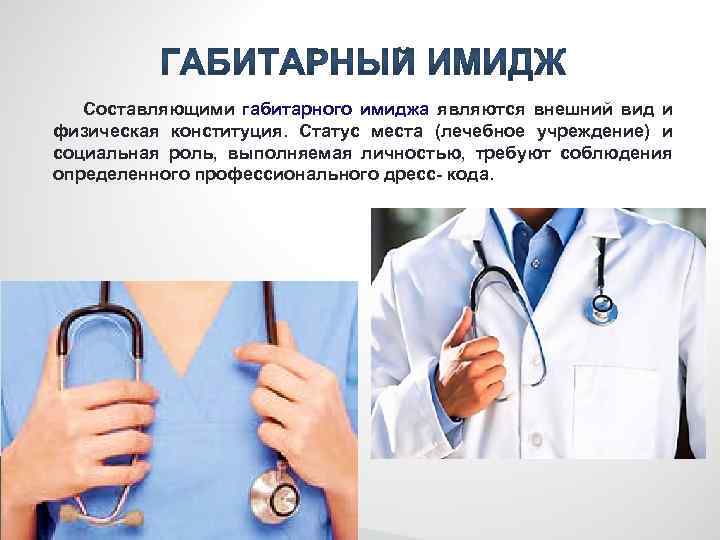 ГАБИТАРНЫЙ ИМИДЖ

Составляющими габитарного имиджа являются внешний вид и физическая конституция. Статус места (лечебное учреждение) и социальная роль, выполняемая личностью, требуют соблюдения определенного профессионального дресс- кода.